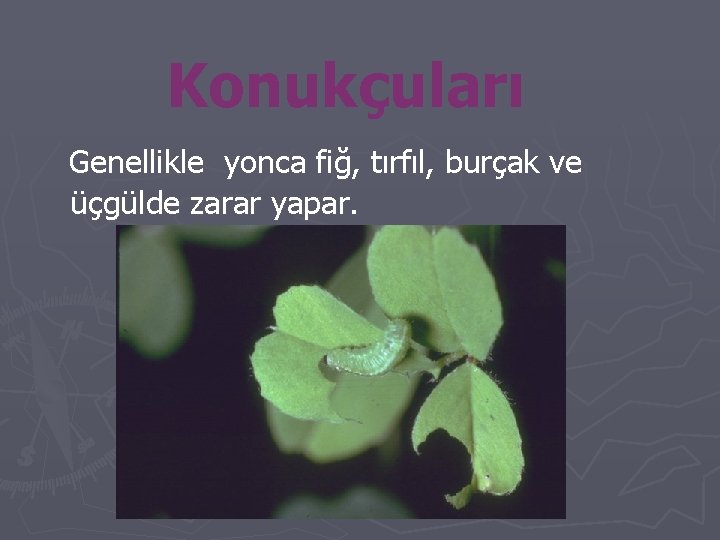 Konukçuları

Genellikle yonca fiğ, tırfıl, burçak ve üçgülde zarar yapar.